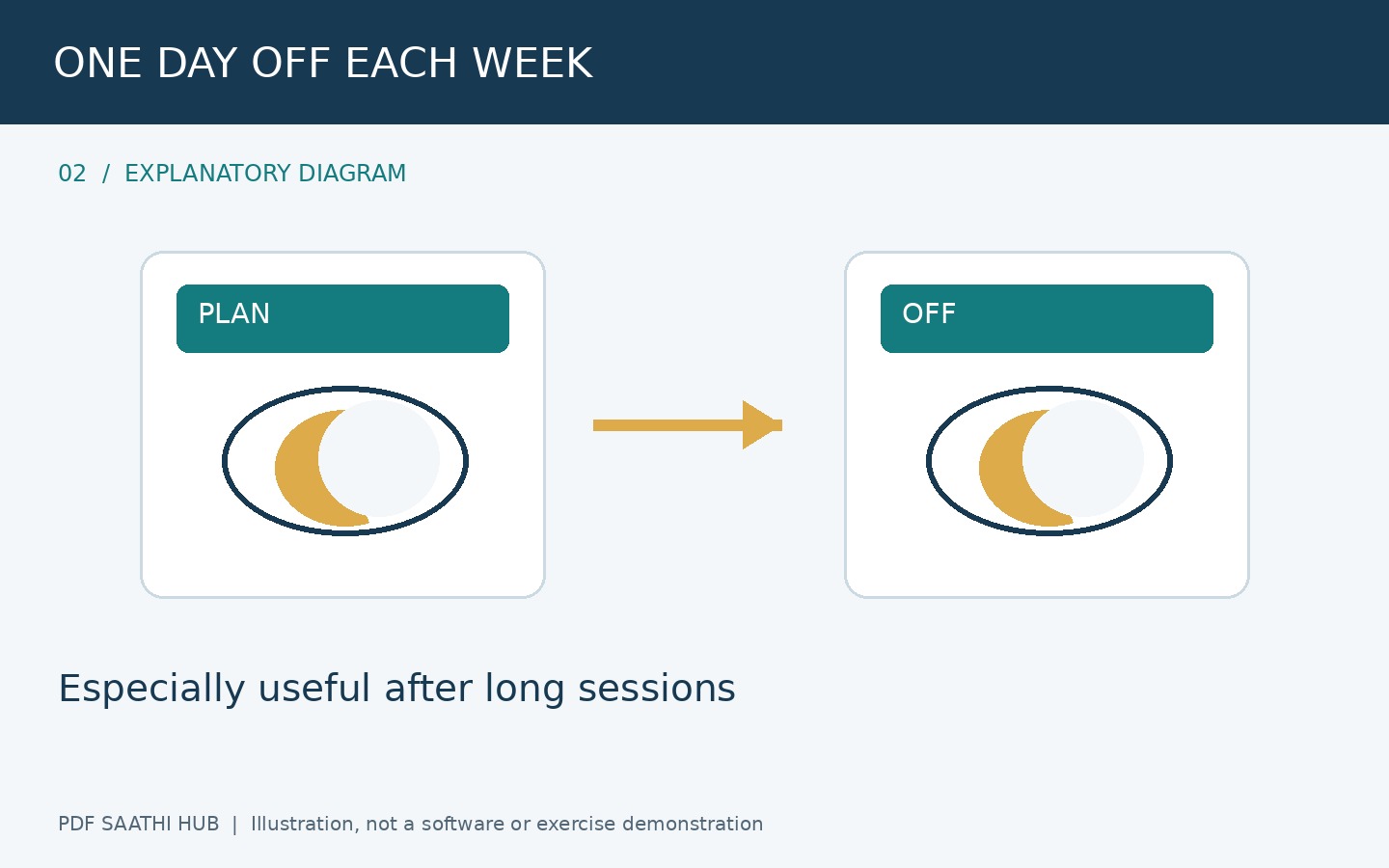 ONE DAY OFF EACH WEEK

02 / EXPLANATORY DIAGRAM

PLAN

OFF

Especially useful after long sessions

PDF SAATHI HUB | Illustration, not a software or exercise demonstration